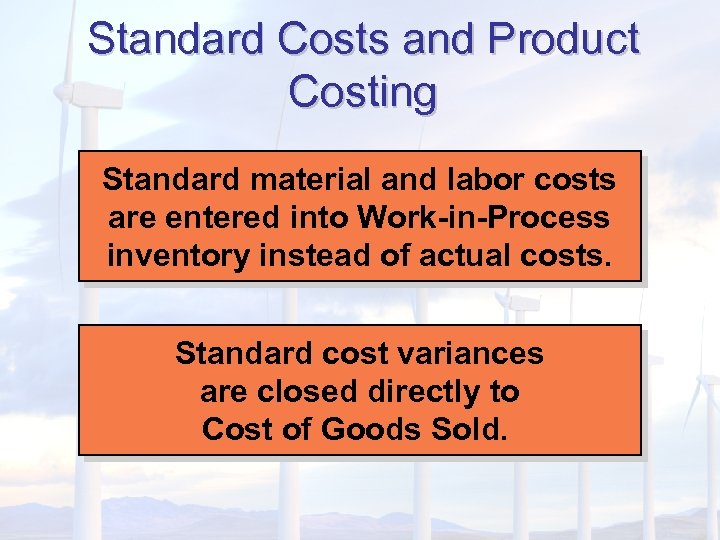 Standard Costs and Product Costing

Standard material and labor costs are entered into Work-in-Process inventory instead of actual costs.

Standard cost variances are closed directly to Cost of Goods Sold.